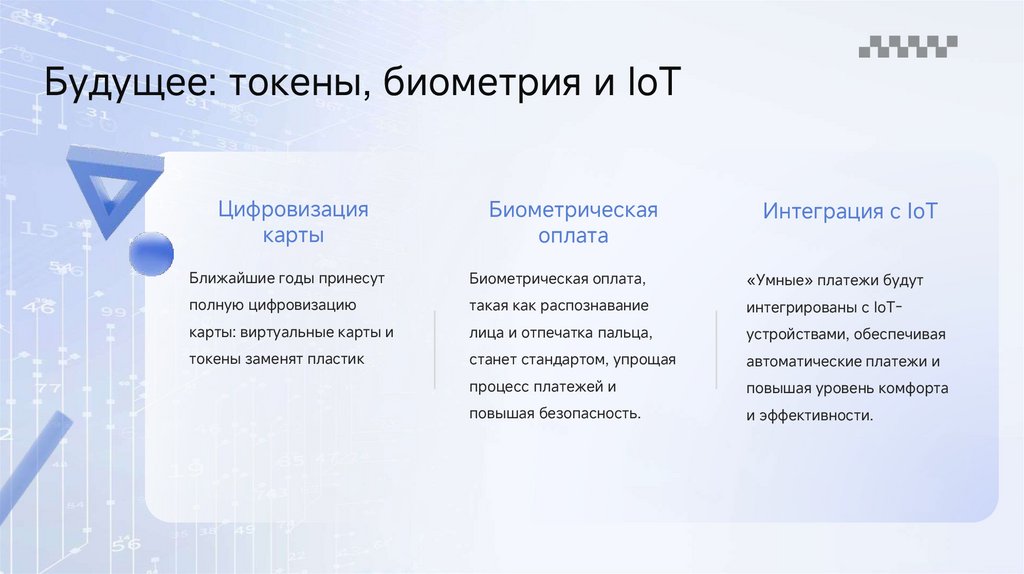 Будущее: токены, биометрия и IoT

Цифровизация карты

Ближайшие годы принесут полную цифровизацию карты: виртуальные карты и токены заменят пластик

Биометрическая оплата

Биометрическая оплата, такая как распознавание лица и отпечатка пальца, станет стандартом, упрощая процесс платежей и повышая безопасность.

Интеграция с IoT

«Умные» платежи будут интегрированы с IoT-устройствами, обеспечивая автоматические платежи и повышая уровень комфорта и эффективности.